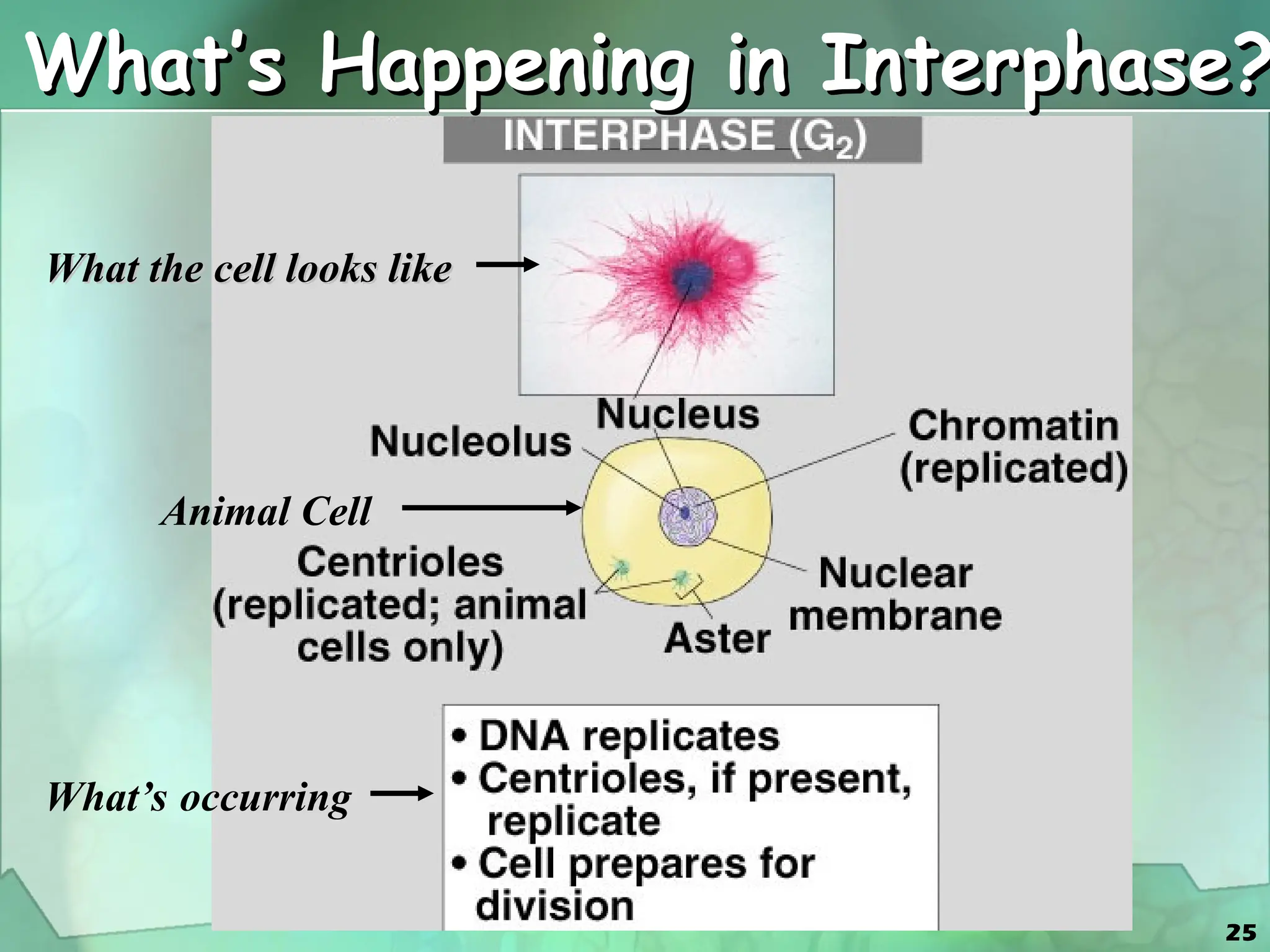 What's Happening in Interphase?

INTERPHASE ($G_2$)

What the cell looks like

Nucleus

Nucleolus

Chromatin (replicated)

Animal Cell

Centrioles (replicated; animal cells only)

Nuclear membrane

Aster

What's occurring

• DNA replicates
• Centrioles, if present, replicate
• Cell prepares for division

25